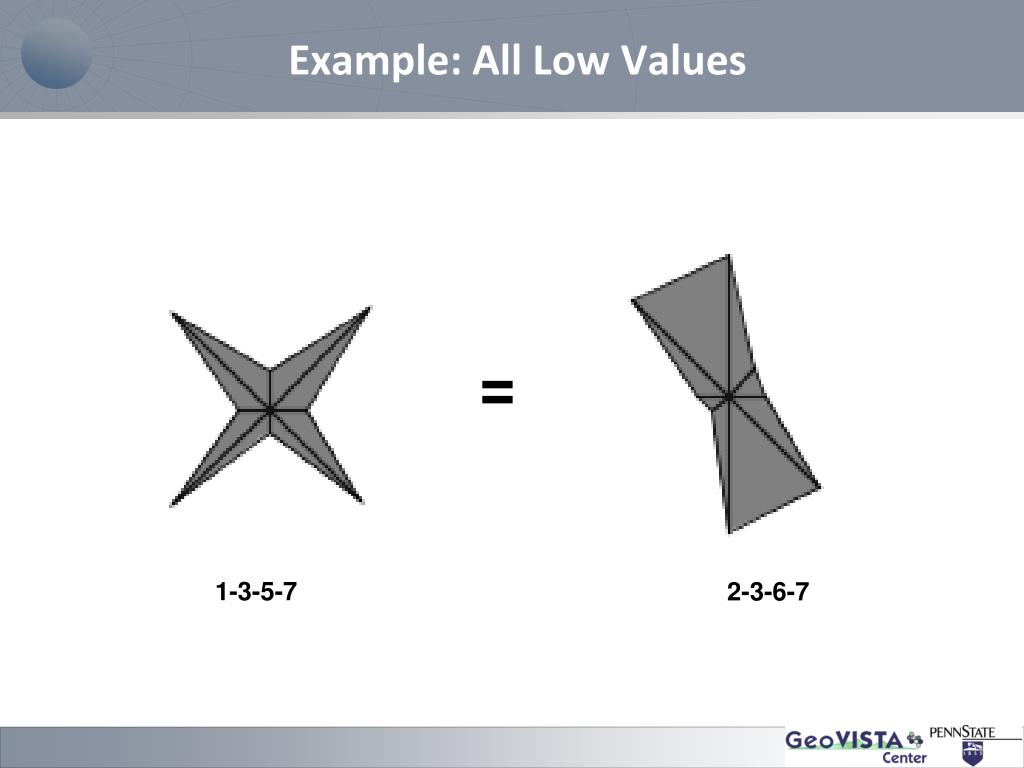 Example: All Low Values

=

1-3-5-7

2-3-6-7

GeoVISTA Center

PENNSTATE